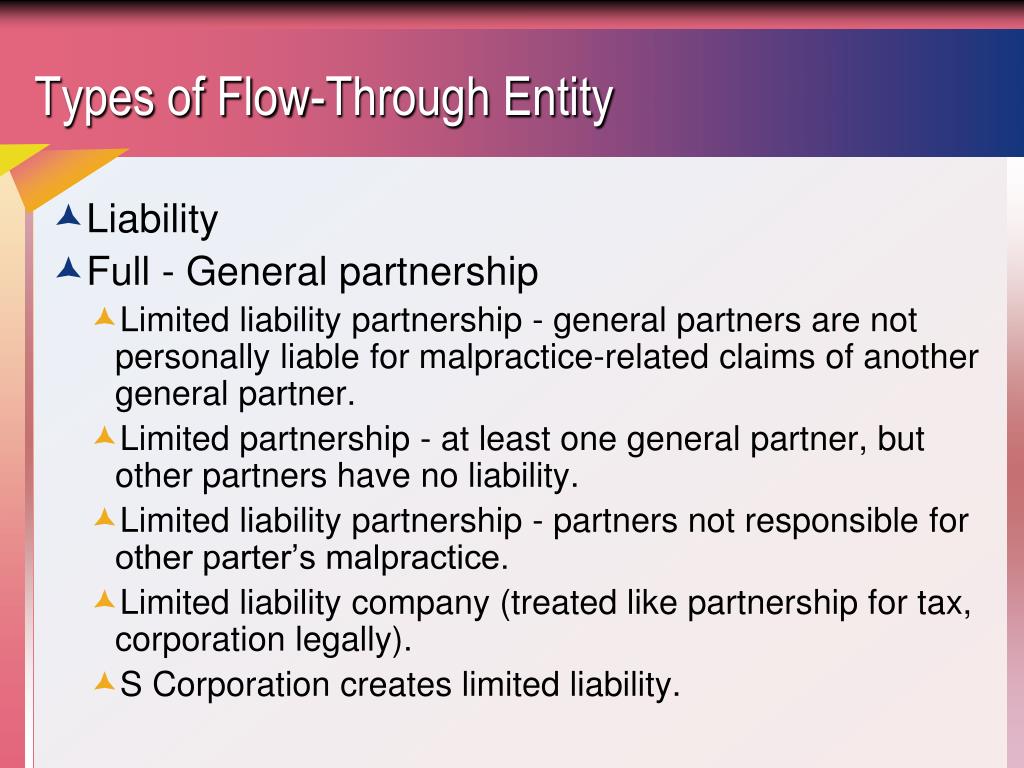 Types of Flow-Through Entity

Liability

Full - General partnership

Limited liability partnership - general partners are not personally liable for malpractice-related claims of another general partner.

Limited partnership - at least one general partner, but other partners have no liability.

Limited liability partnership - partners not responsible for other parter’s malpractice.

Limited liability company (treated like partnership for tax, corporation legally).

S Corporation creates limited liability.